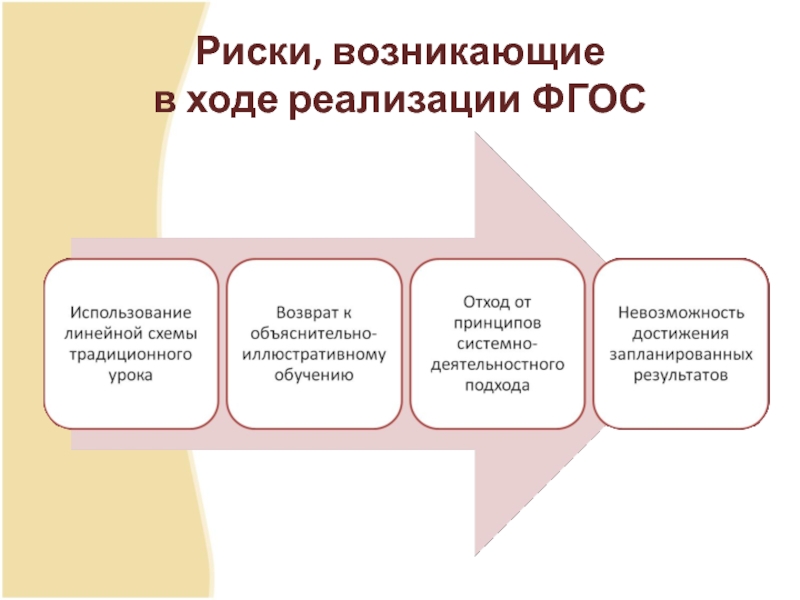 Риски, возникающие в ходе реализации ФГОС

Использование линейной схемы традиционного урока

Возврат к объяснительно-иллюстративному обучению

Отход от принципов системно-деятельностного подхода

Невозможность достижения запланированных результатов